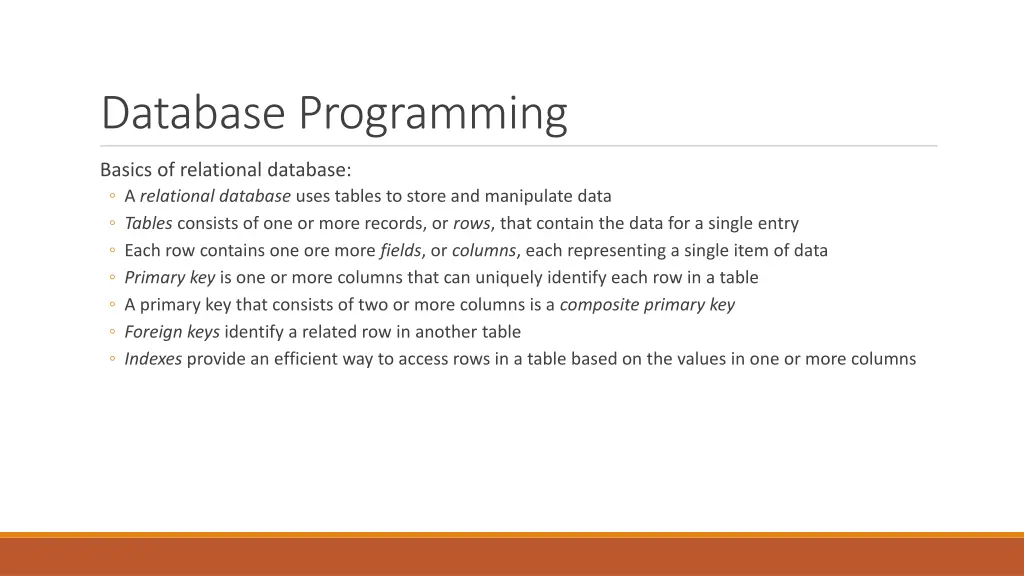 Database Programming

Basics of relational database:

◦ A relational database uses tables to store and manipulate data
◦ Tables consists of one or more records, or rows, that contain the data for a single entry
◦ Each row contains one ore more fields, or columns, each representing a single item of data
◦ Primary key is one or more columns that can uniquely identify each row in a table
◦ A primary key that consists of two or more columns is a composite primary key
◦ Foreign keys identify a related row in another table
◦ Indexes provide an efficient way to access rows in a table based on the values in one or more columns